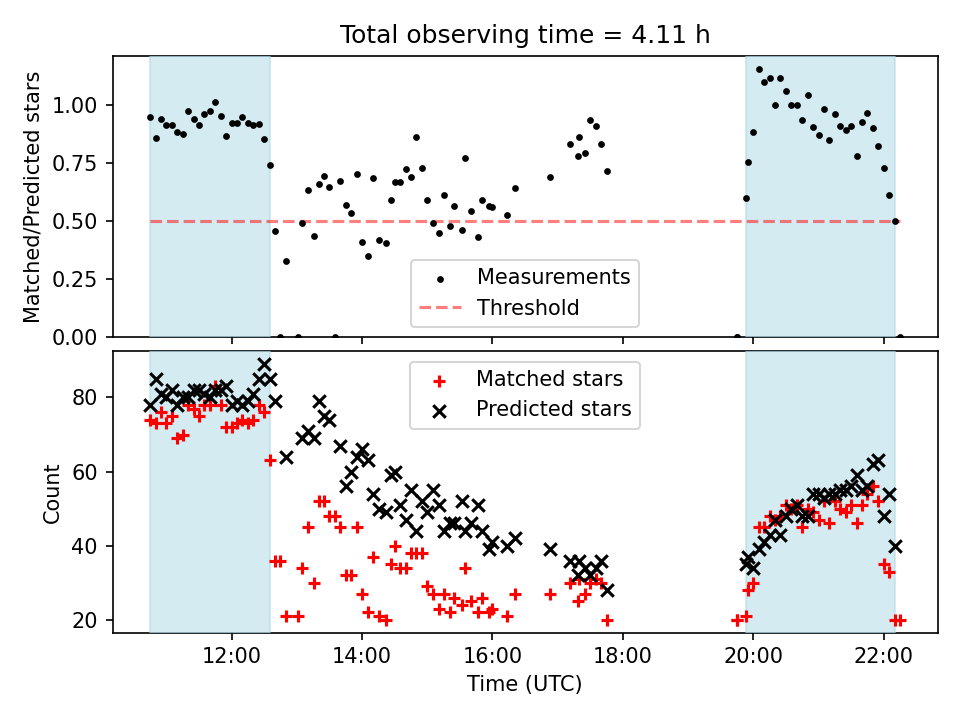 Total observing time = 4.11 h

Matched/Predicted stars

1.00
0.75
0.50
0.25
0.00

Measurements
Threshold

Count

80
60
40
20

Matched stars
Predicted stars

12:00
14:00
16:00
18:00
20:00
22:00

Time (UTC)